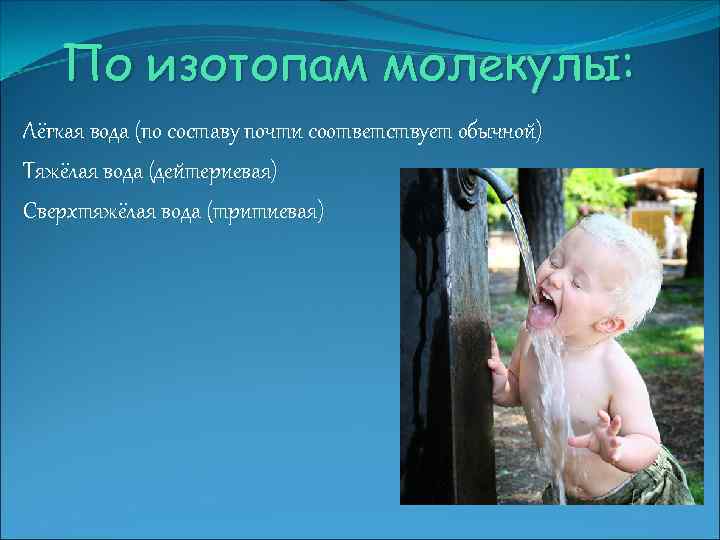 По изотопам молекулы:

Лёгкая вода (по составу почти соответствует обычной)

Тяжёлая вода (дейтериевая)

Сверхтяжёлая вода (тритиевая)